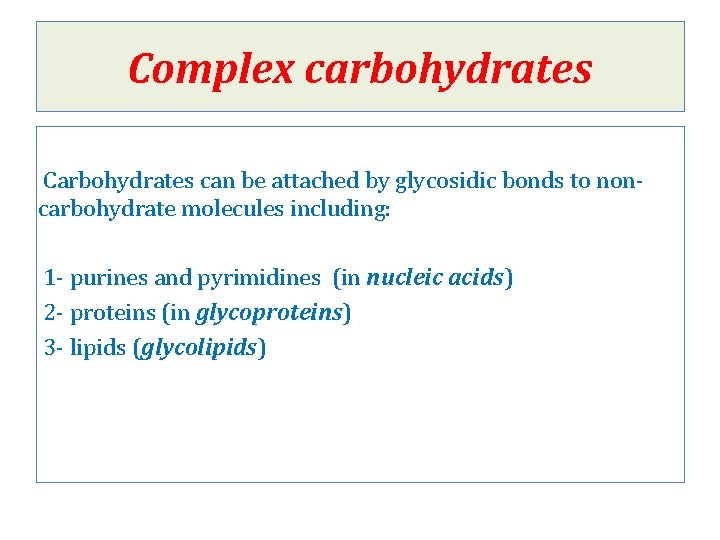 Complex carbohydrates

Carbohydrates can be attached by glycosidic bonds to non-carbohydrate molecules including:

1- purines and pyrimidines (in nucleic acids)
2- proteins (in glycoproteins)
3- lipids (glycolipids)